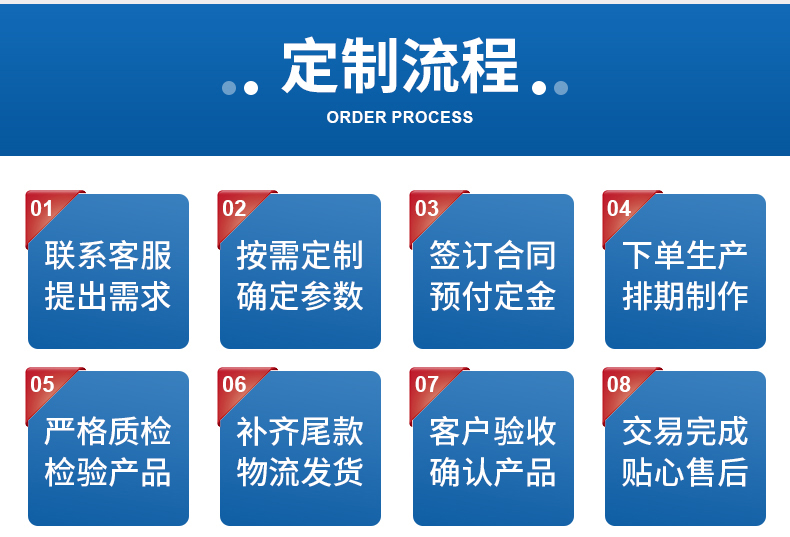 定制流程
ORDER PROCESS

01
联系客服
提出需求

02
按需定制
确定参数

03
签订合同
预付定金

04
下单生产
排期制作

05
严格质检
检验产品

06
补齐尾款
物流发货

07
客户验收
确认产品

08
交易完成
贴心售后